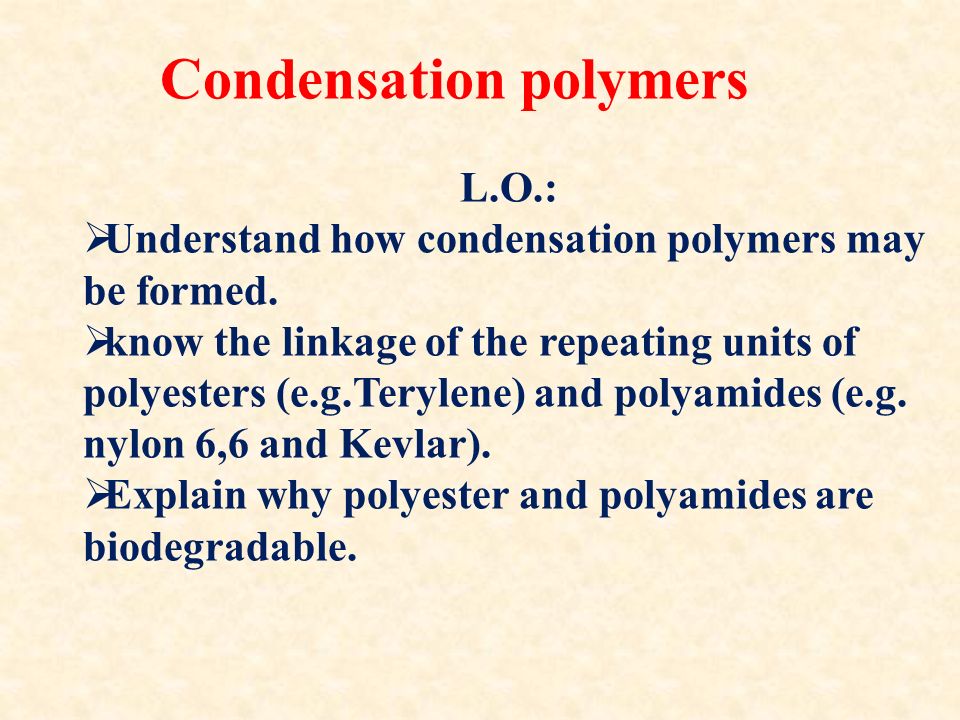 Condensation polymers

L.O.:

➢Understand how condensation polymers may be formed.

➢know the linkage of the repeating units of polyesters (e.g.Terylene) and polyamides (e.g. nylon 6,6 and Kevlar).

➢Explain why polyester and polyamides are biodegradable.